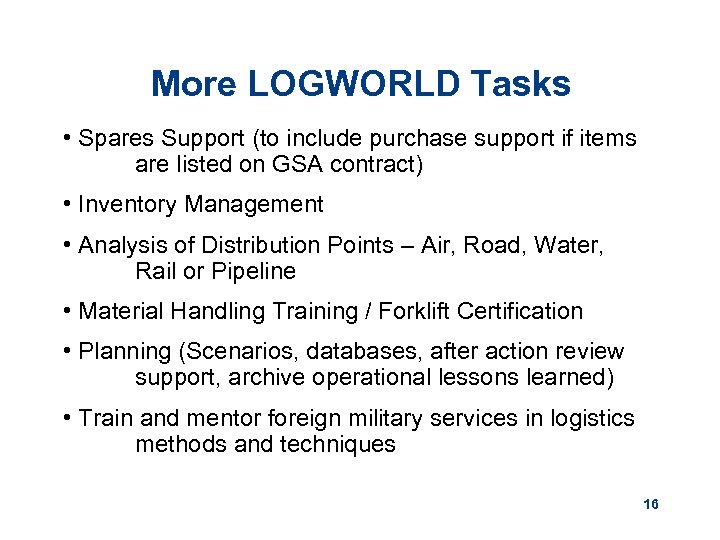 More LOGWORLD Tasks

• Spares Support (to include purchase support if items are listed on GSA contract)

• Inventory Management

• Analysis of Distribution Points – Air, Road, Water, Rail or Pipeline

• Material Handling Training / Forklift Certification

• Planning (Scenarios, databases, after action review support, archive operational lessons learned)

• Train and mentor foreign military services in logistics methods and techniques

16